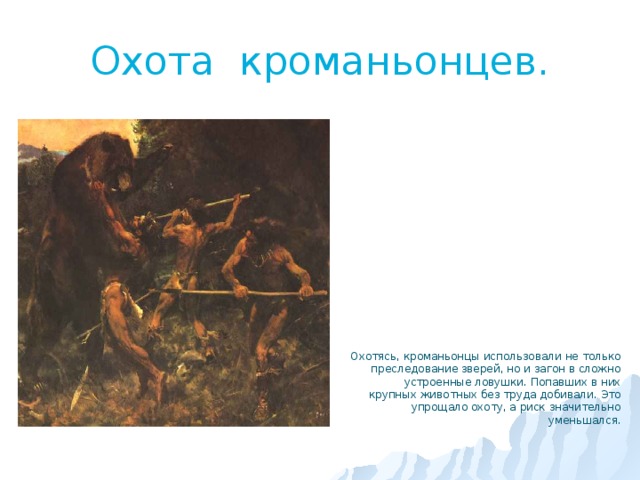 Охота кроманьонцев.

Охотясь, кроманьонцы использовали не только преследование зверей, но и загон в сложно устроенные ловушки. Попавших в них крупных животных без труда добивали. Это упрощало охоту, а риск значительно уменьшался.